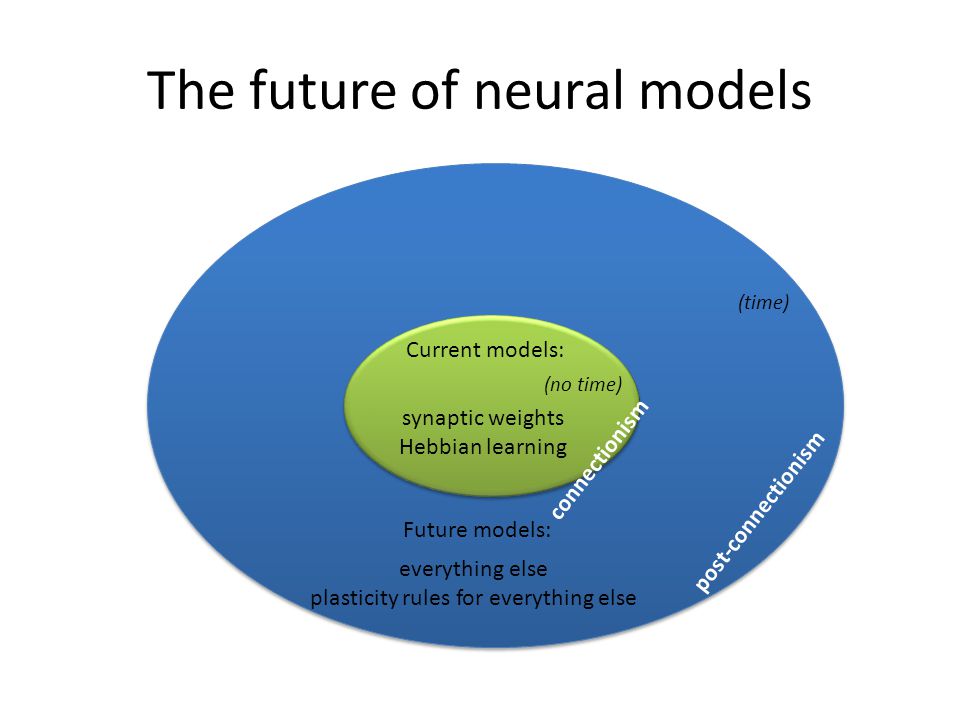 The future of neural models

(time)

Current models:

(no time)

synaptic weights
Hebbian learning

connectionism

Future models:

everything else
plasticity rules for everything else

post-connectionism